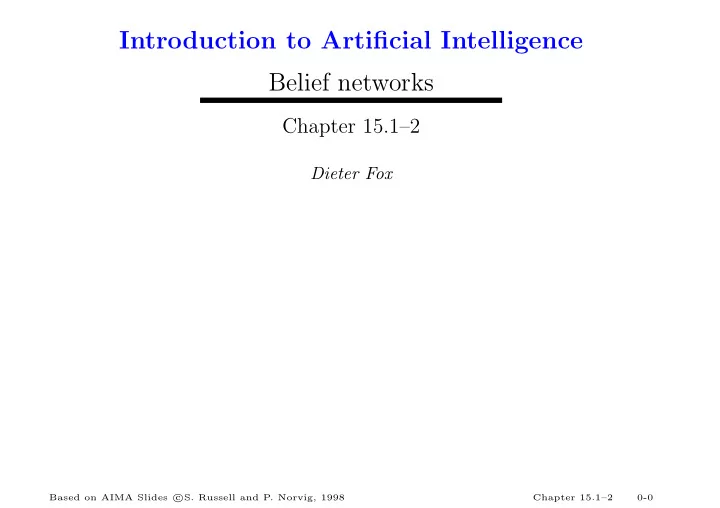 Introduction to Artificial Intelligence

Belief networks

Chapter 15.1–2

Dieter Fox

Based on AIMA Slides ©S. Russell and P. Norvig, 1998

Chapter 15.1–2 0-0